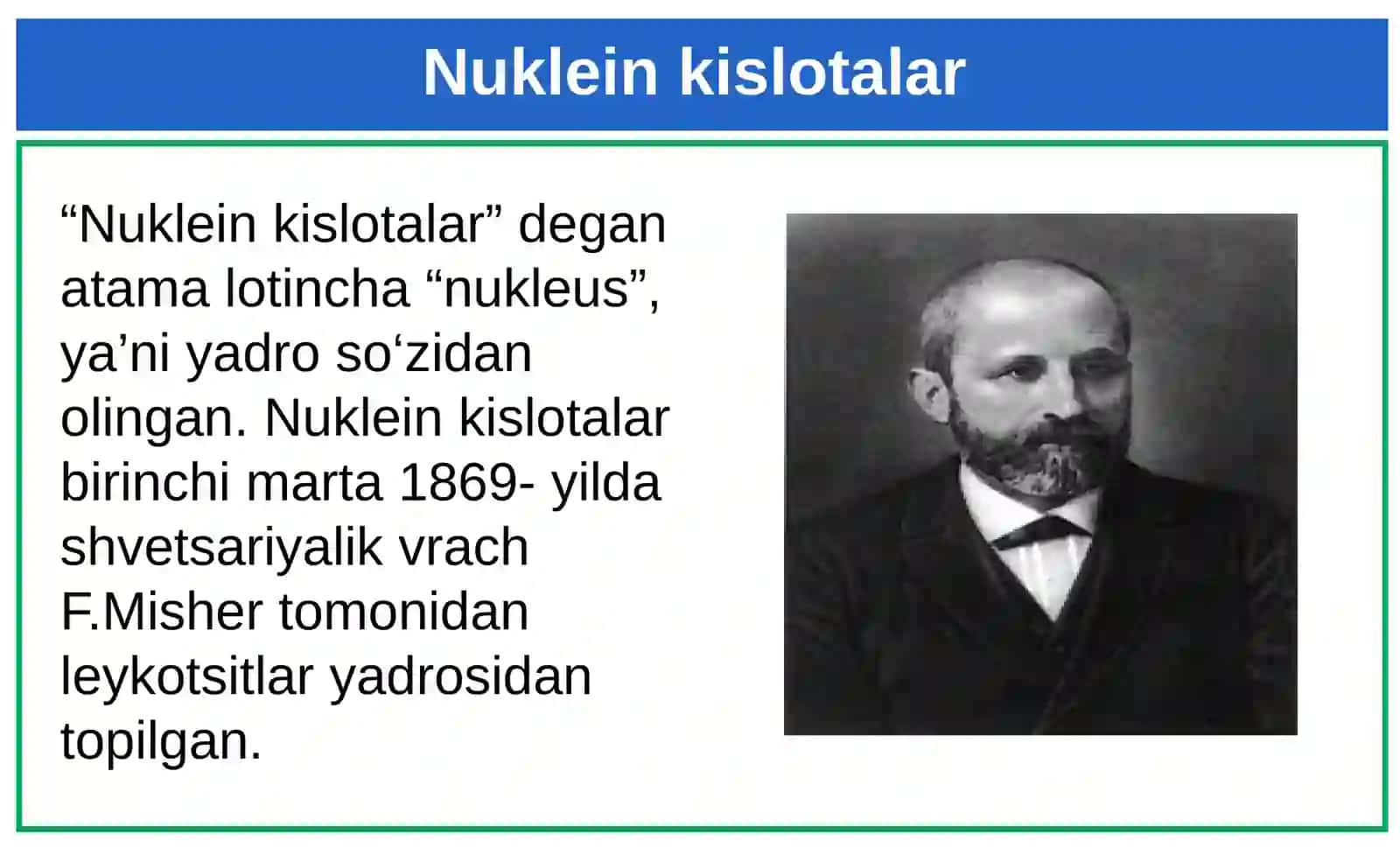 Nuklein kislotalar

“Nuklein kislotalar” degan atama lotincha “nukleus”, ya’ni yadro so‘zidan olingan. Nuklein kislotalar birinchi marta 1869- yilda shvetsariyalik vrach F.Misher tomonidan leykotsitlar yadrosidan topilgan.